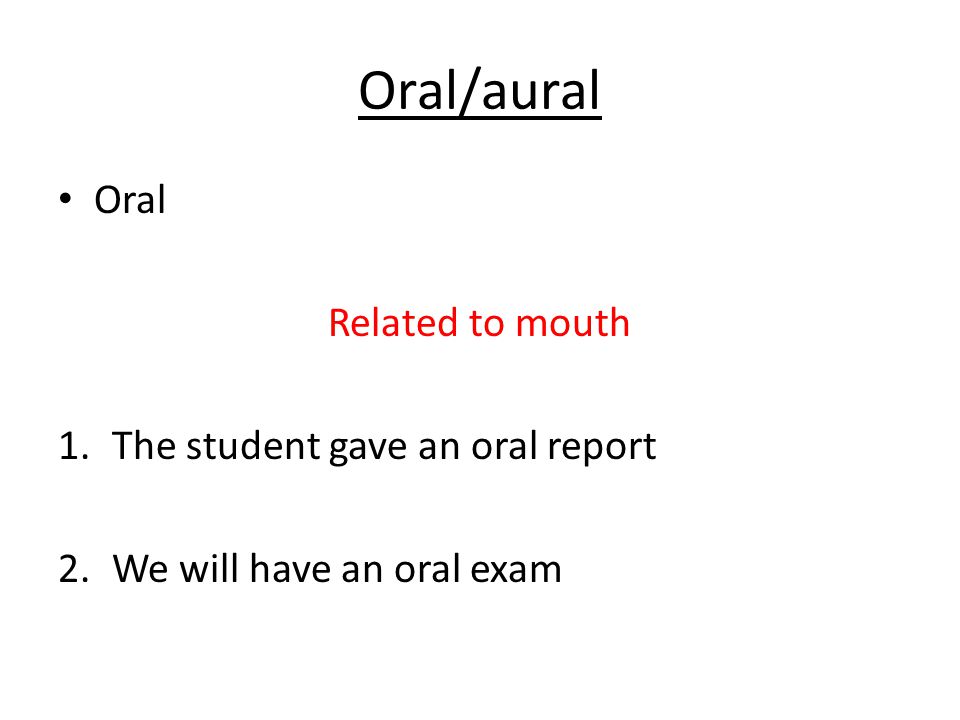 Oral/aural

• Oral

Related to mouth

1. The student gave an oral report

2. We will have an oral exam